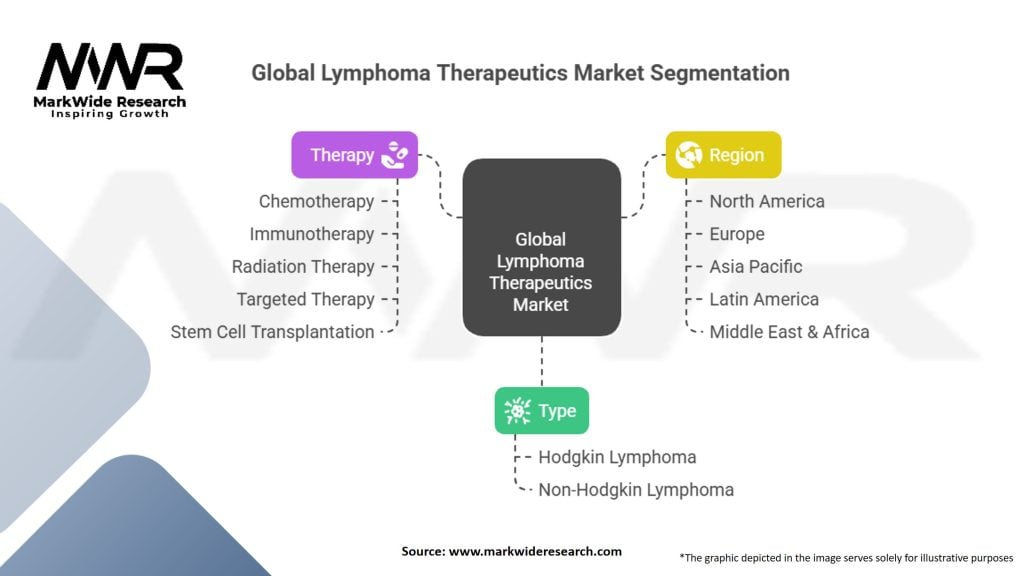 MWR
MarkWide Research
Inspiring Growth

Global Lymphoma Therapeutics Market Segmentation

Therapy
Chemotherapy
Immunotherapy
Radiation Therapy
Targeted Therapy
Stem Cell Transplantation

Global Lymphoma Therapeutics Market

Region
North America
Europe
Asia Pacific
Latin America
Middle East & Africa

Type
Hodgkin Lymphoma
Non-Hodgkin Lymphoma

Source: www.markwideresearch.com

*The graphic depicted in the image serves solely for illustrative purposes